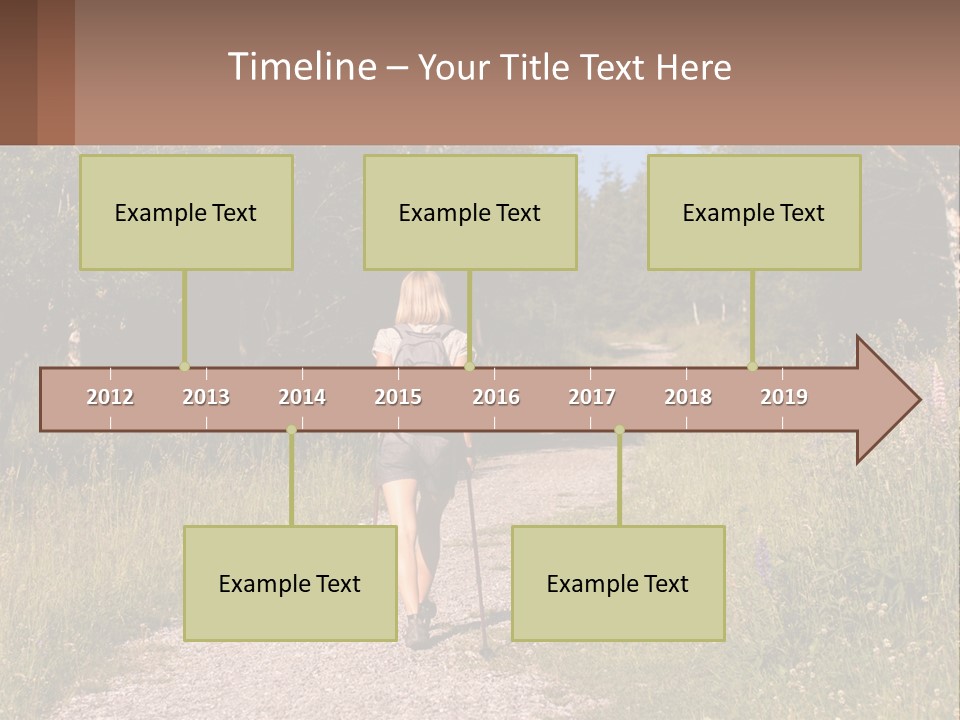 Timeline – Your Title Text Here

Example Text

Example Text

Example Text

2012 2013 2014 2015 2016 2017 2018 2019

Example Text

Example Text